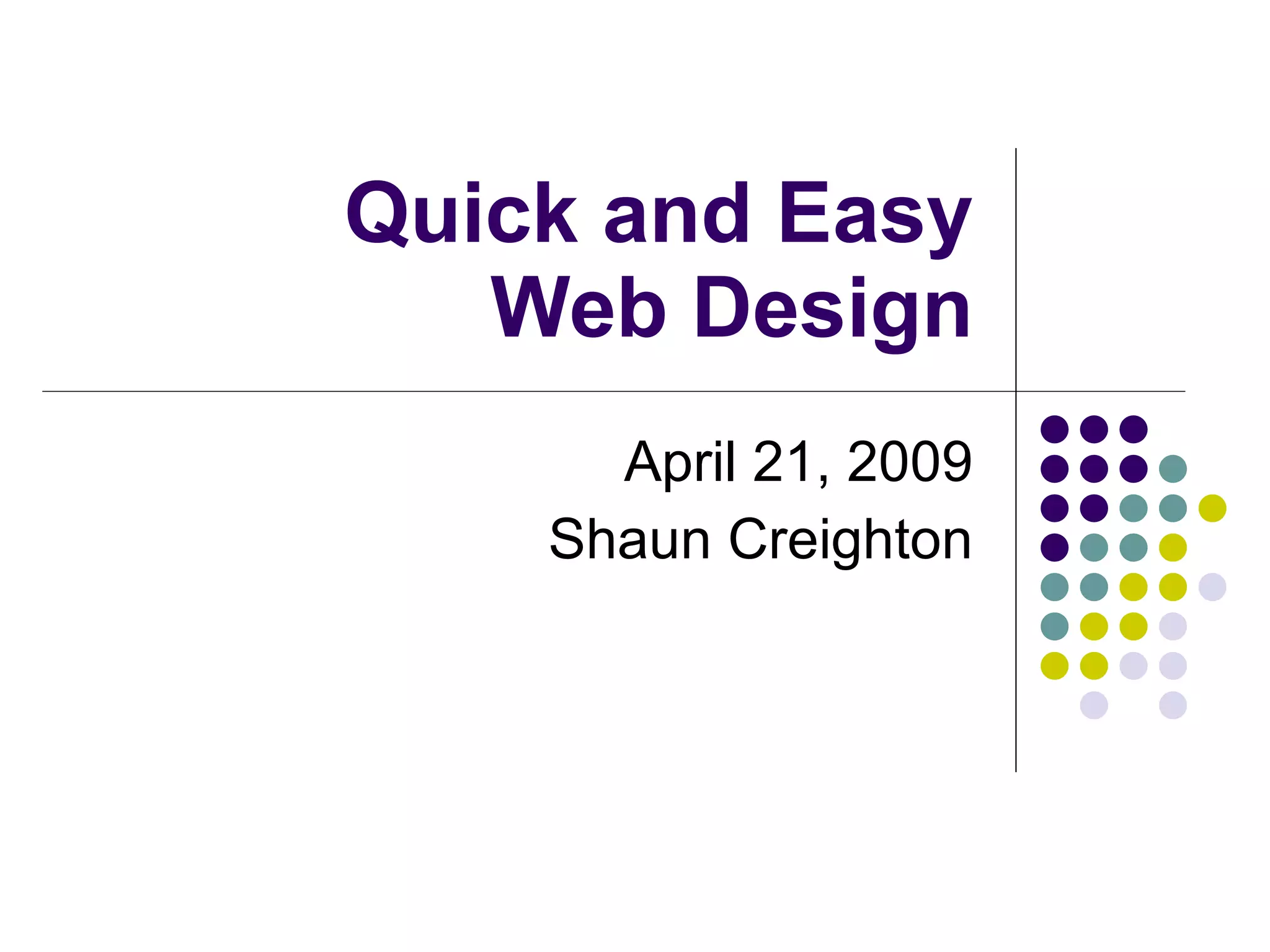 Quick and Easy Web Design

April 21, 2009
Shaun Creighton